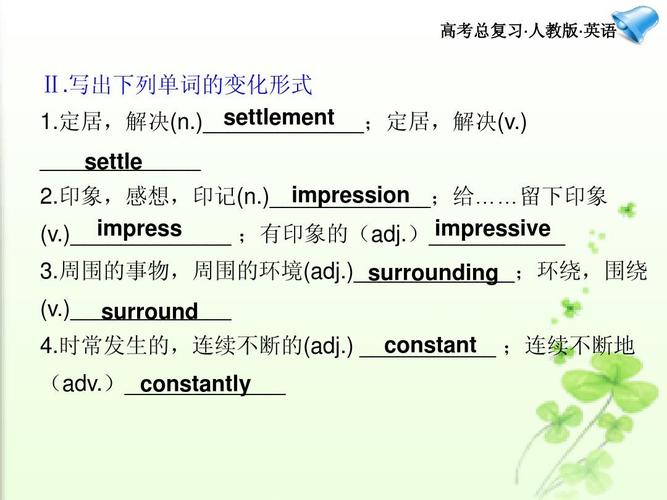 高考总复习·人教版·英语

Ⅱ.写出下列单词的变化形式

1.定居，解决(n.) settlement ；定居，解决(v.) settle

2.印象，感想，印记(n.) impression ；给……留下印象(v.) impress ；有印象的（adj.）impressive

3.周围的事物，周围的环境(adj.) surrounding ；环绕，围绕(v.) surround

4.时常发生的，连续不断的(adj.) constant ；连续不断地（adv.）constantly